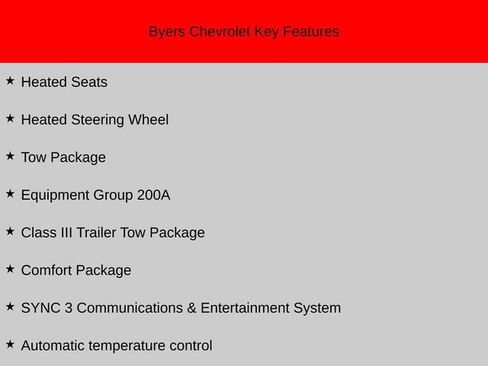 Byers Chevrolet Key Features

★ Heated Seats

★ Heated Steering Wheel

★ Tow Package

★ Equipment Group 200A

★ Class III Trailer Tow Package

★ Comfort Package

★ SYNC 3 Communications & Entertainment System

★ Automatic temperature control